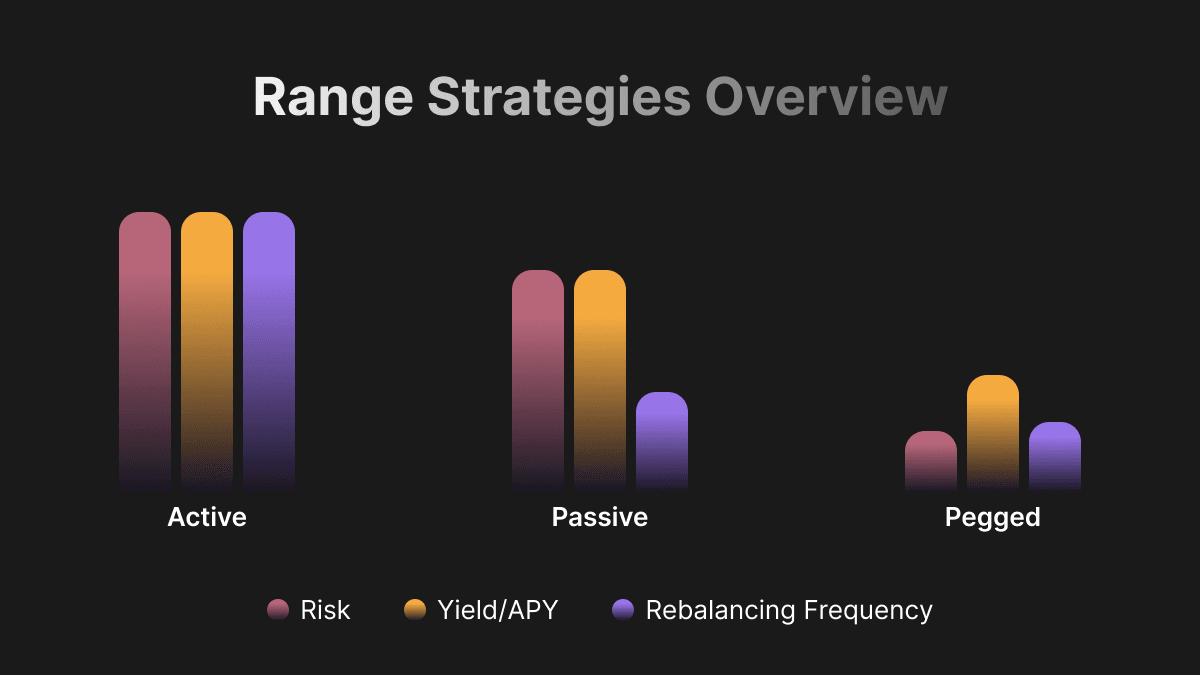 Range Strategies Overview

Active

Passive

Pegged

Risk Yield/APY Rebalancing Frequency